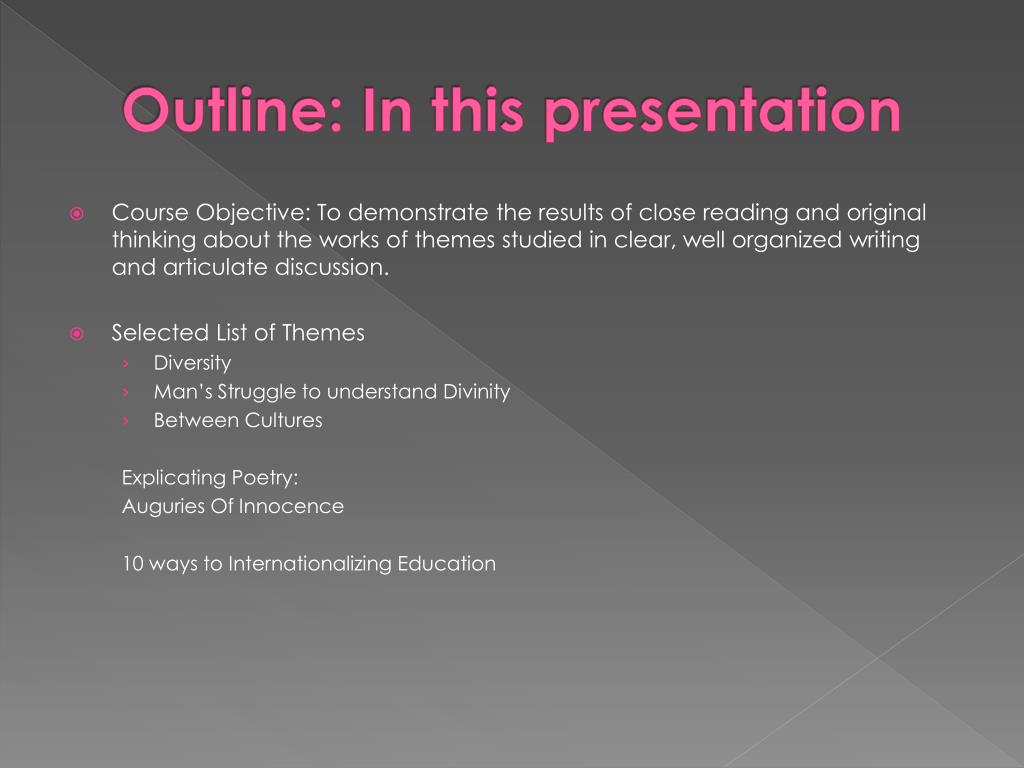 Outline: In this presentation

Course Objective: To demonstrate the results of close reading and original thinking about the works of themes studied in clear, well organized writing and articulate discussion.

Selected List of Themes
› Diversity
› Man's Struggle to understand Divinity
› Between Cultures

Explicating Poetry:
Auguries Of Innocence

10 ways to Internationalizing Education